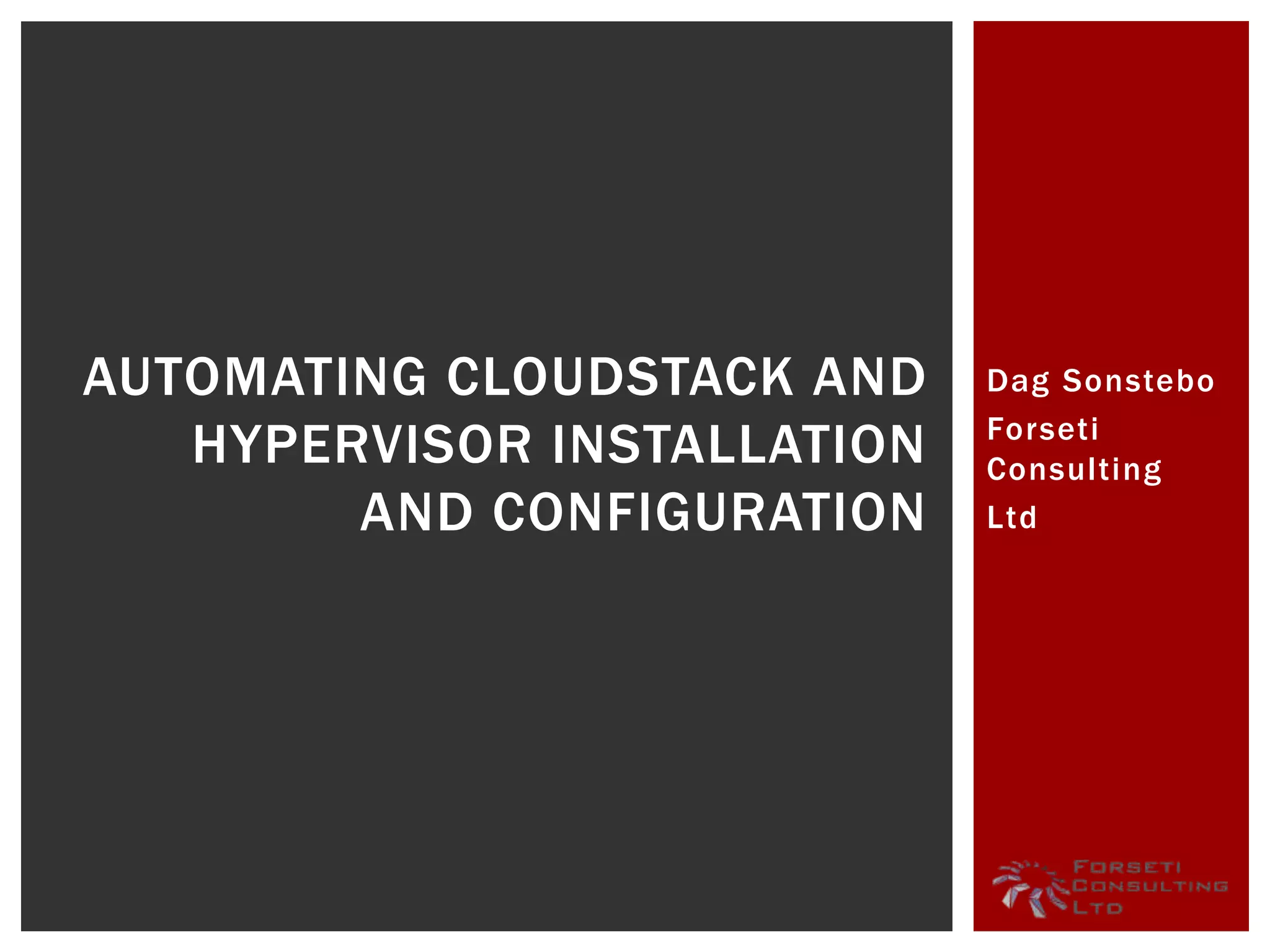 AUTOMATING CLOUDSTACK AND HYPERVISOR INSTALLATION AND CONFIGURATION

Dag Sonstebo

Forseti Consulting Ltd

FORSETI
CONSULTING
LTD